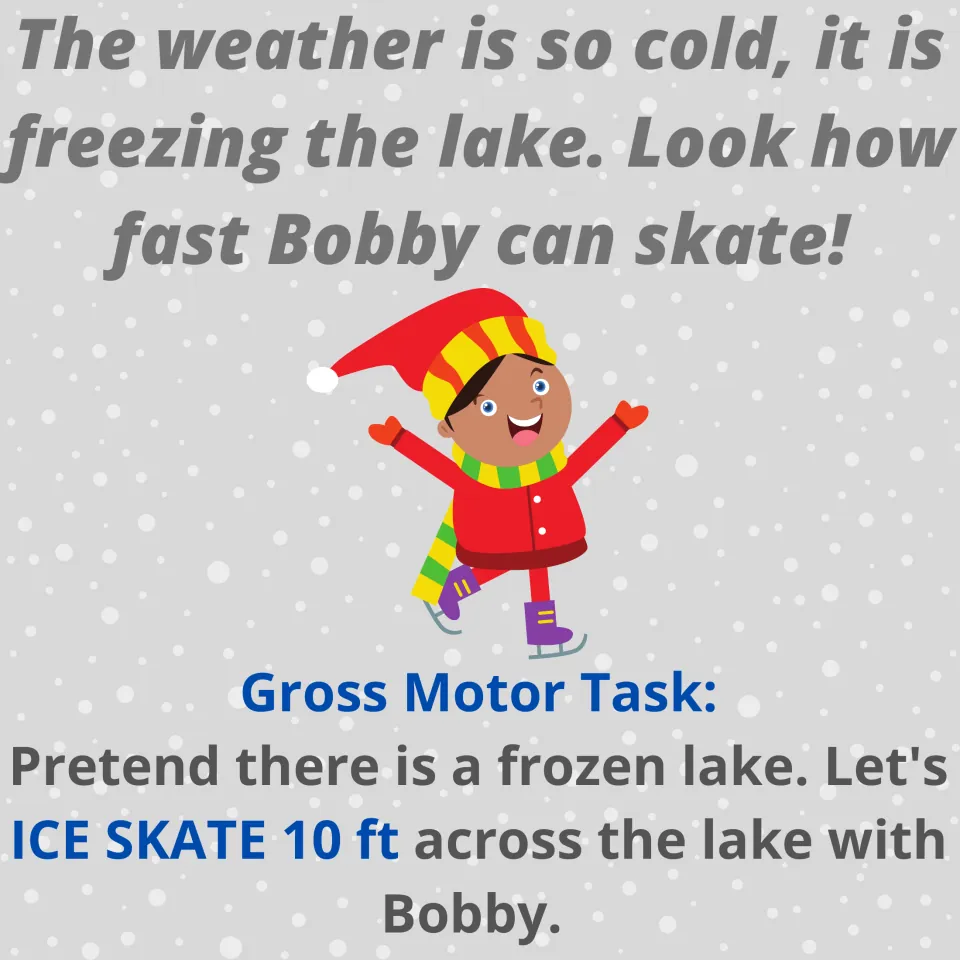 The weather is so cold, it is freezing the lake. Look how fast Bobby can skate!

Gross Motor Task:

Pretend there is a frozen lake. Let's ICE SKATE 10 ft across the lake with Bobby.